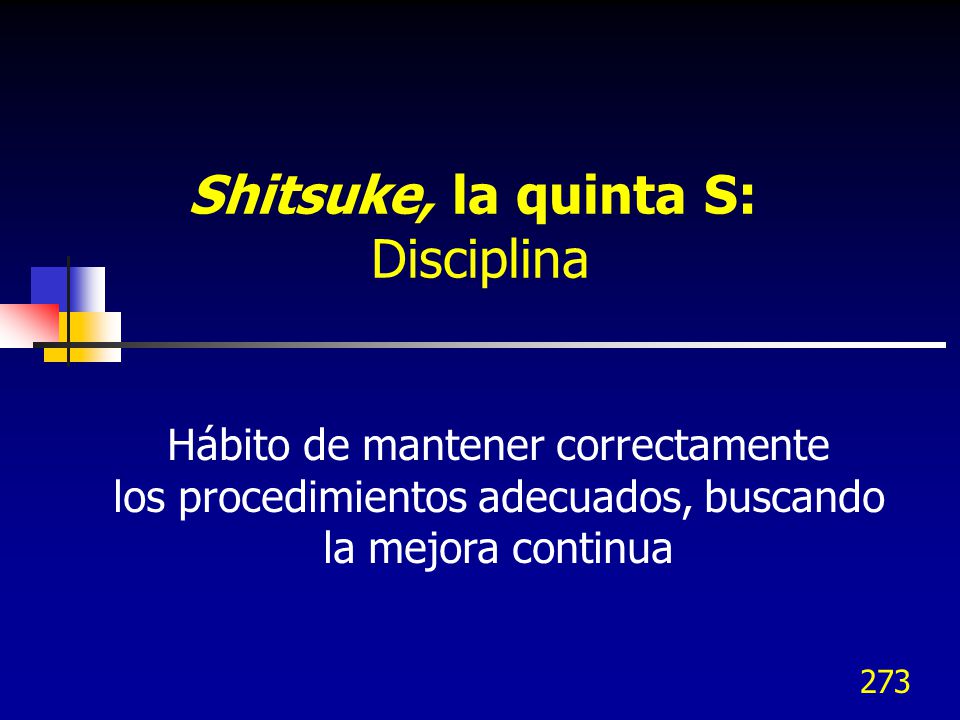 Shitsuke, la quinta S:
Disciplina

Hábito de mantener correctamente los procedimientos adecuados, buscando la mejora continua

273